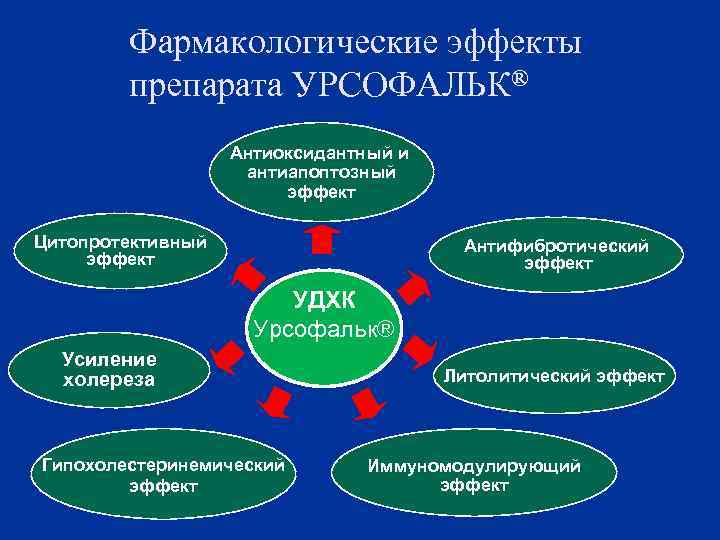 Фармакологические эффекты препарата УРСОФАЛЬК®

Антиоксидантный и антиапоптозный эффект

Цитопротективный эффект

Антифибротический эффект

УДХК
Урсофальк®

Усиление холереза

Литолитический эффект

Гипохолестеринемический эффект

Иммуномодулирующий эффект